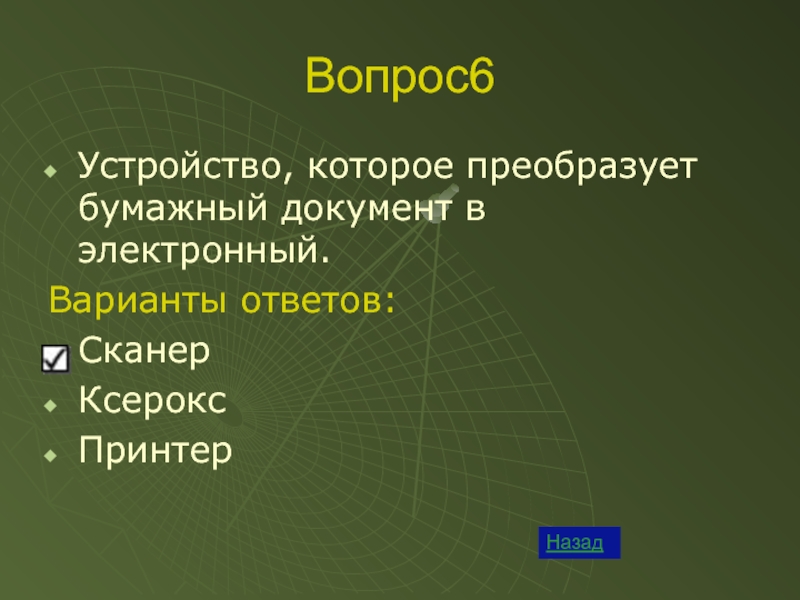 Вопрос6

Устройство, которое преобразует бумажный документ в электронный.

Варианты ответов:

Сканер

Ксерокс

Принтер

Назад